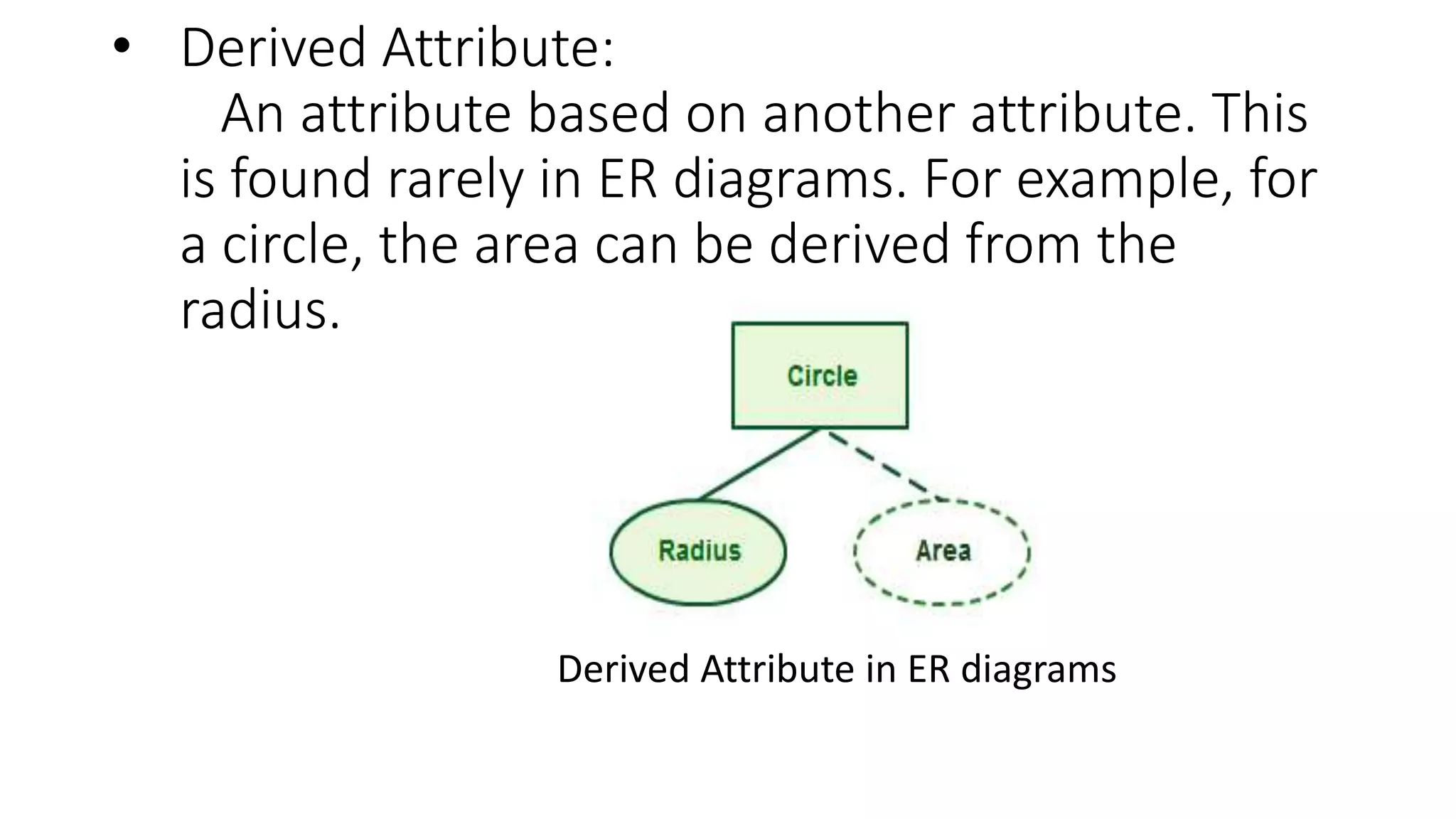 • Derived Attribute:
An attribute based on another attribute. This is found rarely in ER diagrams. For example, for a circle, the area can be derived from the radius.

Circle

Radius

Area

Derived Attribute in ER diagrams